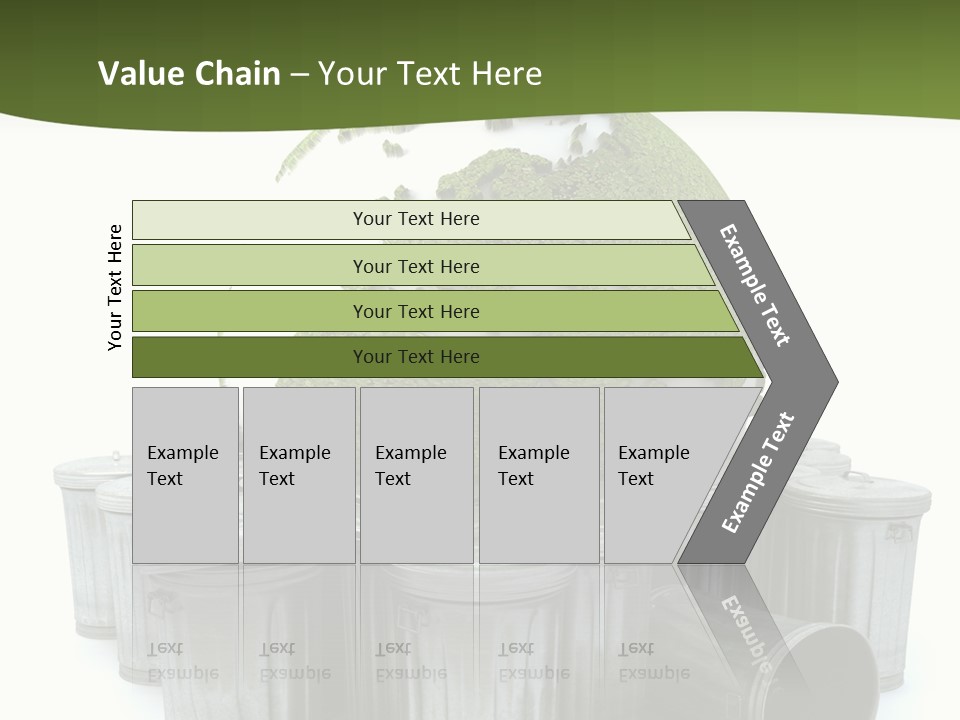 Value Chain – Your Text Here

Your Text Here

Your Text Here

Your Text Here

Your Text Here

Your Text Here

Example Text

Example Text

Example Text

Example Text

Example Text

Example Text

Example Text